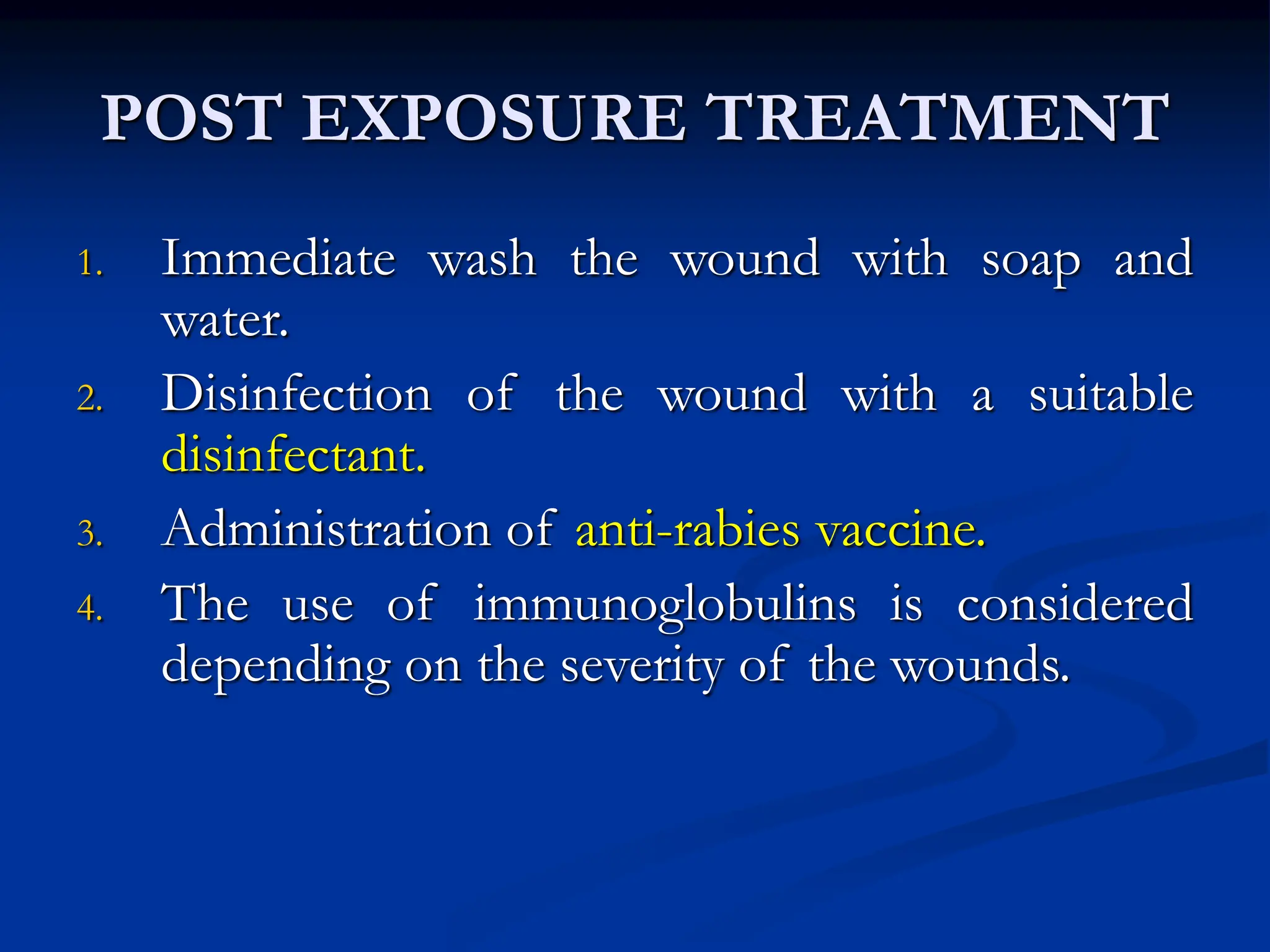 POST EXPOSURE TREATMENT

1. Immediate wash the wound with soap and water.
2. Disinfection of the wound with a suitable disinfectant.
3. Administration of anti-rabies vaccine.
4. The use of immunoglobulins is considered depending on the severity of the wounds.